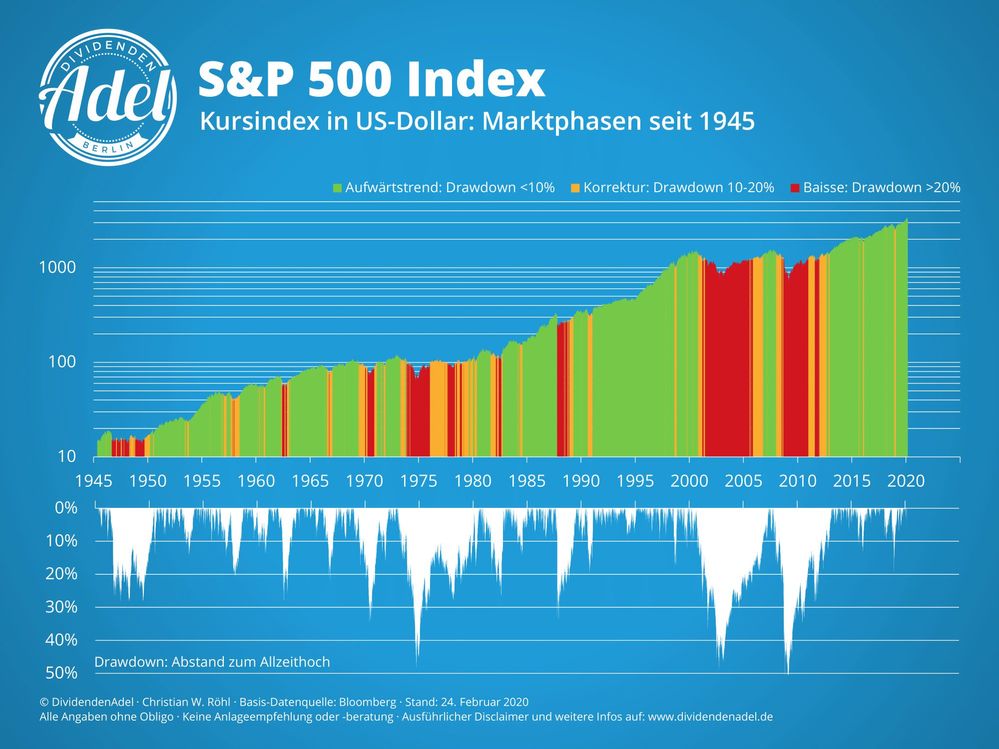 DIVIDENDEN
Adel
BERLIN

S&P 500 Index
Kursindex in US-Dollar: Marktphasen seit 1945

Aufwärtstrend: Drawdown <10%
Korrektur: Drawdown 10-20%
Baisse: Drawdown >20%

1000
100
10

1945 1950 1955 1960 1965 1970 1975 1980 1985 1990 1995 2000 2005 2010 2015 2020

0%
10%
20%
30%
40%
50%

Drawdown: Abstand zum Allzeithoch

© DividendenAdel · Christian W. Röhl · Basis-Datenquelle: Bloomberg · Stand: 24. Februar 2020
Alle Angaben ohne Obligo · Keine Anlageempfehlung oder -beratung · Ausführlicher Disclaimer und weitere Infos auf: www.dividendenadel.de